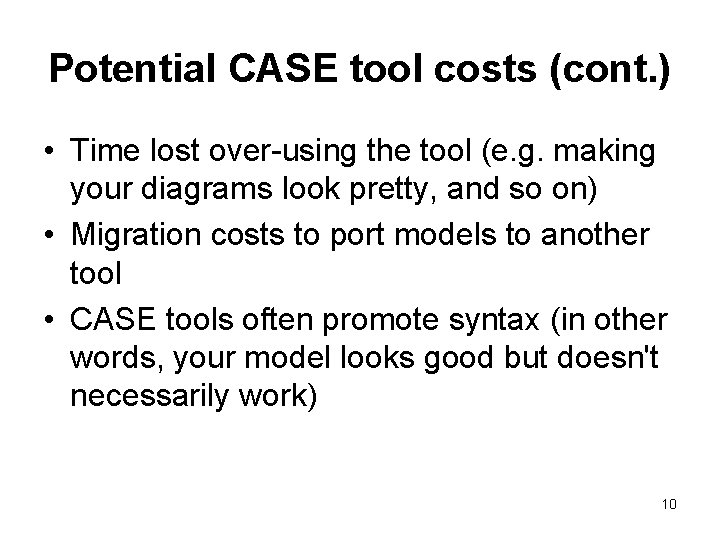 Potential CASE tool costs (cont.)

• Time lost over-using the tool (e.g. making your diagrams look pretty, and so on)
• Migration costs to port models to another tool
• CASE tools often promote syntax (in other words, your model looks good but doesn't necessarily work)

10